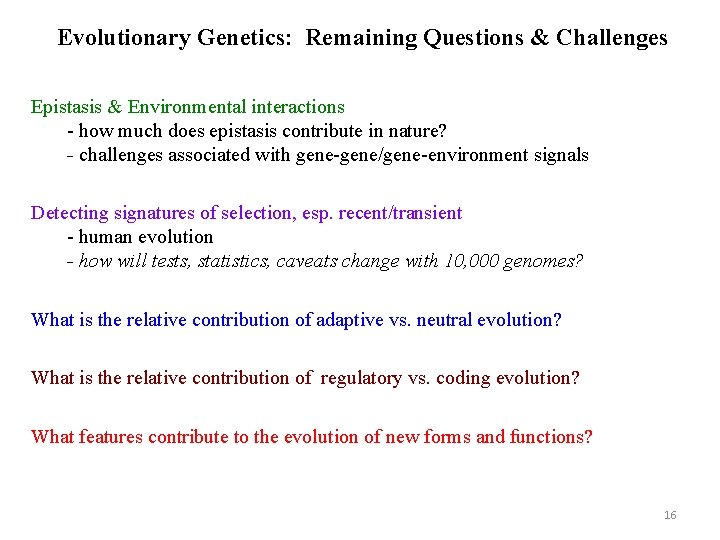 Evolutionary Genetics: Remaining Questions & Challenges

Epistasis & Environmental interactions
- how much does epistasis contribute in nature?
- challenges associated with gene-gene/gene-environment signals

Detecting signatures of selection, esp. recent/transient
- human evolution
- how will tests, statistics, caveats change with 10,000 genomes?

What is the relative contribution of adaptive vs. neutral evolution?

What is the relative contribution of regulatory vs. coding evolution?

What features contribute to the evolution of new forms and functions?

16